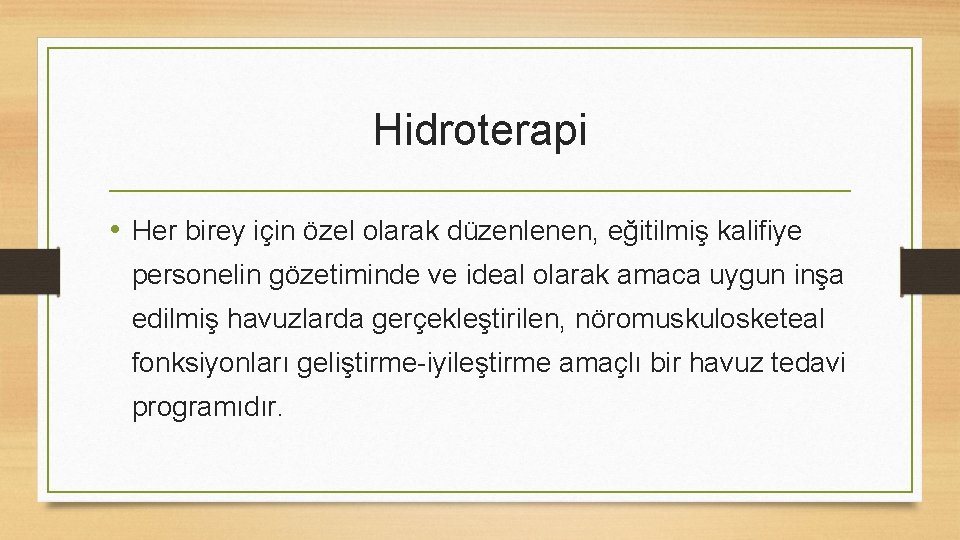 Hidroterapi

• Her birey için özel olarak düzenlenen, eğitilmiş kalifiye personelin gözetiminde ve ideal olarak amaca uygun inşa edilmiş havuzlarda gerçekleştirilen, nöromuskulosketeal fonksiyonları geliştirme-iyileştirme amaçlı bir havuz tedavi programıdır.